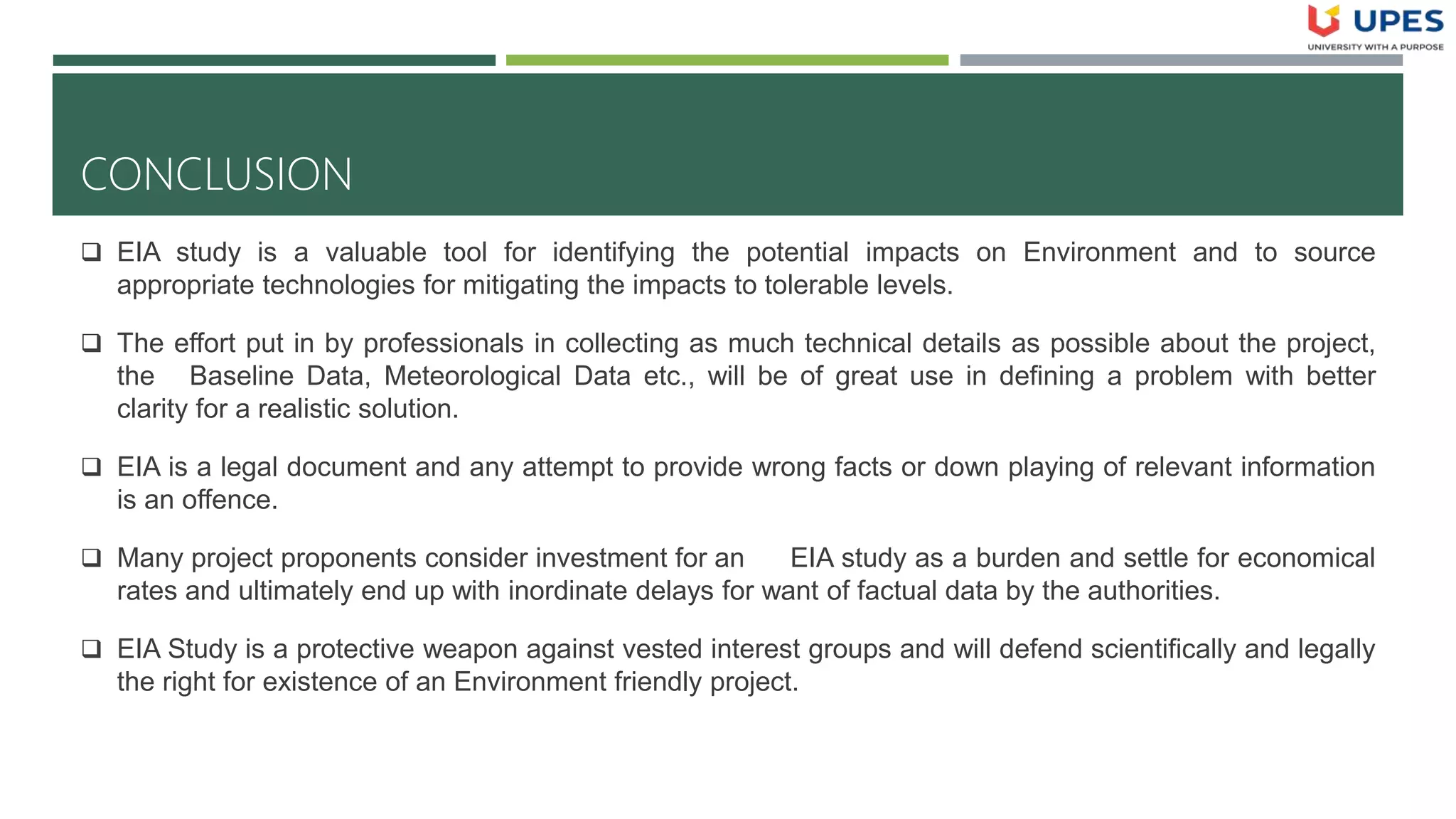 UPES
UNIVERSITY WITH A PURPOSE

CONCLUSION

❑ EIA study is a valuable tool for identifying the potential impacts on Environment and to source appropriate technologies for mitigating the impacts to tolerable levels.

❑ The effort put in by professionals in collecting as much technical details as possible about the project, the Baseline Data, Meteorological Data etc., will be of great use in defining a problem with better clarity for a realistic solution.

❑ EIA is a legal document and any attempt to provide wrong facts or down playing of relevant information is an offence.

❑ Many project proponents consider investment for an EIA study as a burden and settle for economical rates and ultimately end up with inordinate delays for want of factual data by the authorities.

❑ EIA Study is a protective weapon against vested interest groups and will defend scientifically and legally the right for existence of an Environment friendly project.